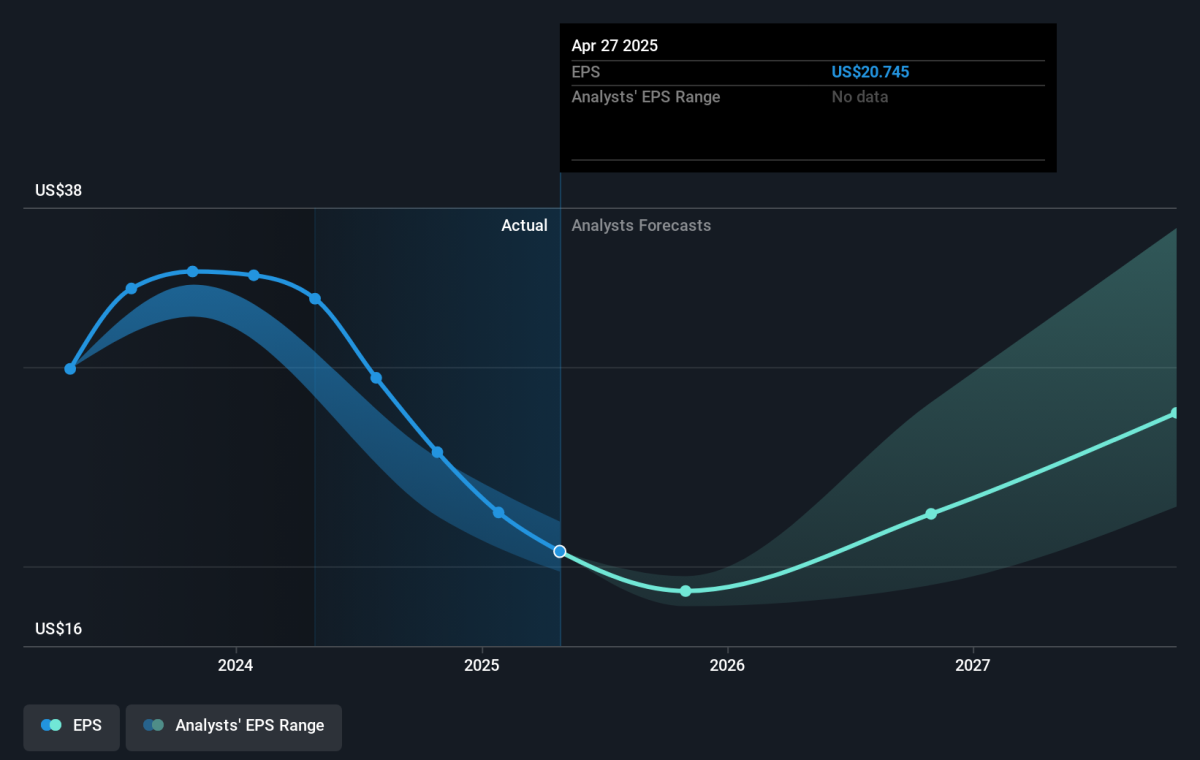 Apr 27 2025

| EPS | US$20.745 |
|---|---|
| Analysts' EPS Range | No data |

US$38

Actual

Analysts Forecasts

US$16

2024

2025

2026

2027

EPS

Analysts' EPS Range